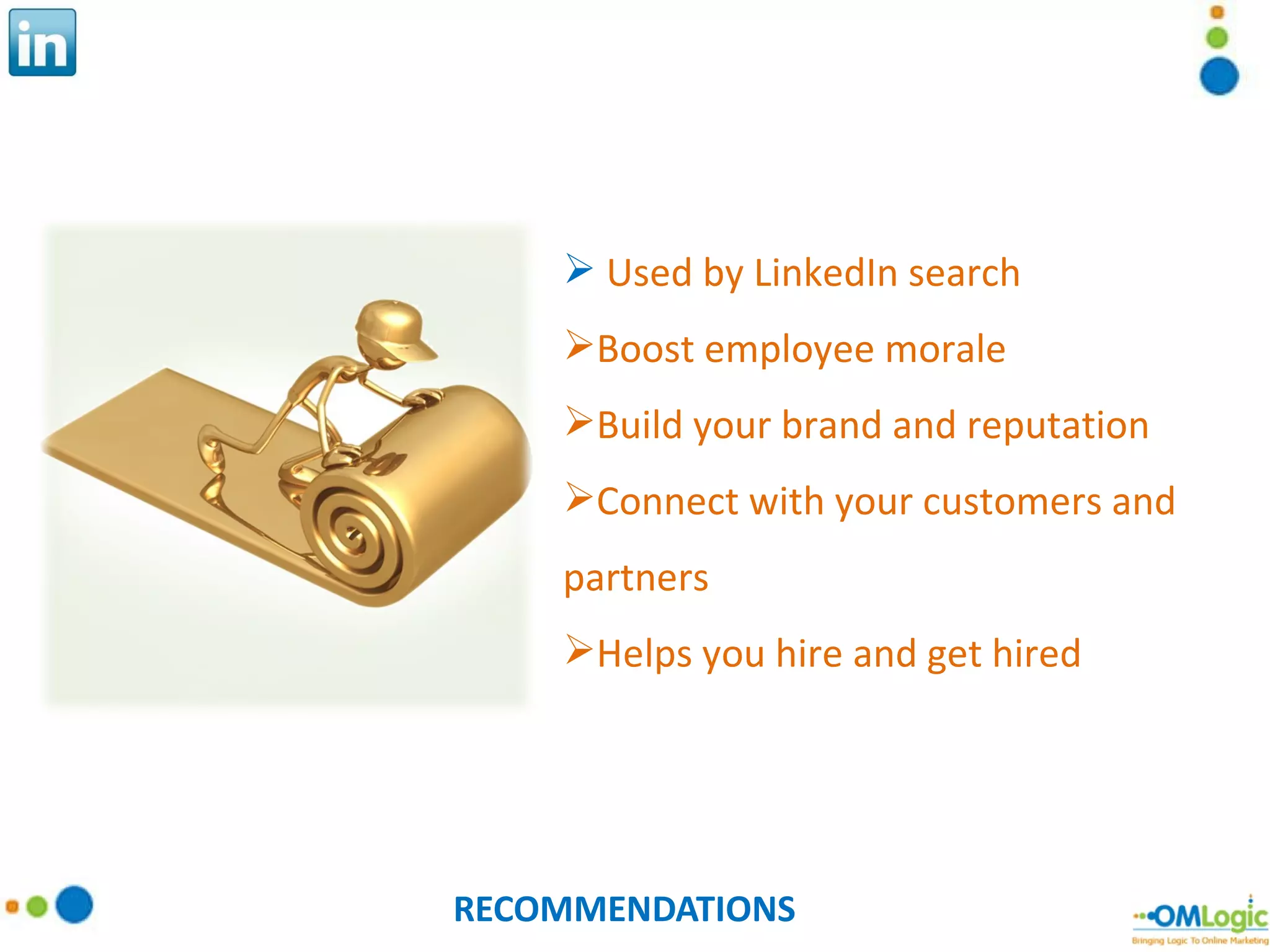 in

➢ Used by LinkedIn search

➢Boost employee morale

➢Build your brand and reputation

➢Connect with your customers and partners

➢Helps you hire and get hired

RECOMMENDATIONS

OMLogic
Bringing Logic To Online Marketing